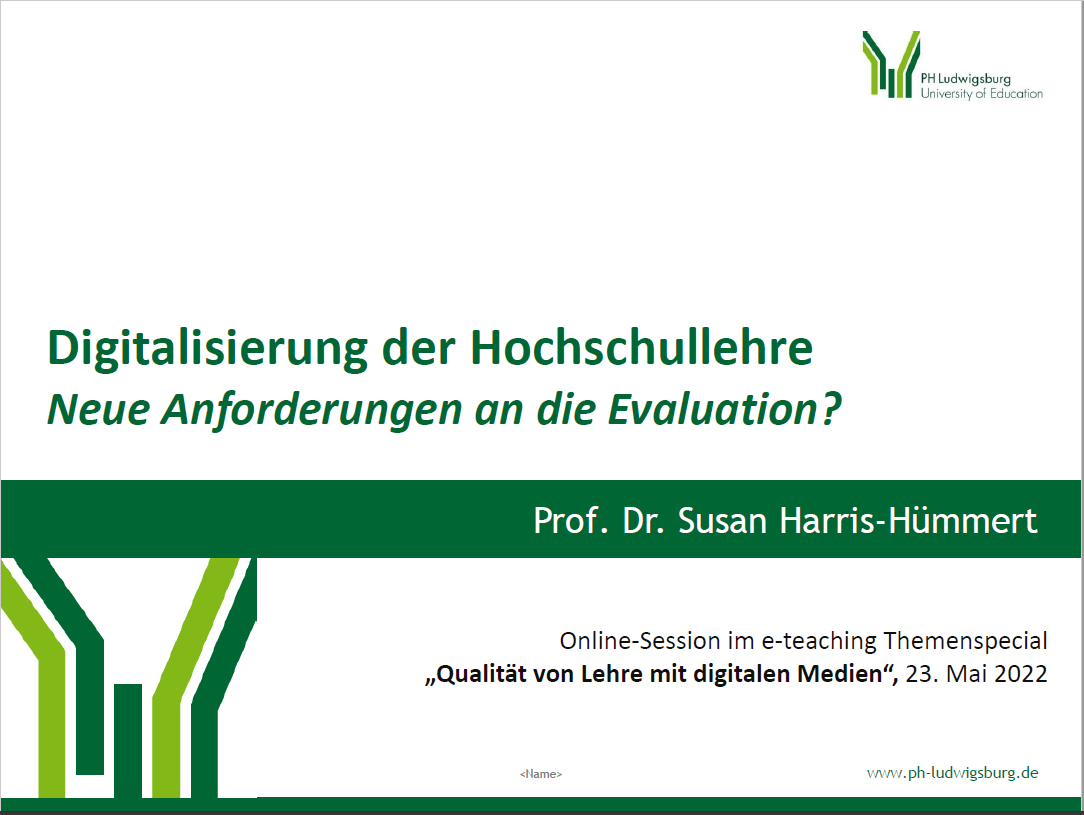 PH Ludwigsburg
University of Education

Digitalisierung der Hochschullehre
Neue Anforderungen an die Evaluation?

Prof. Dr. Susan Harris-Hümmert

Online-Session im e-teaching Themenspecial
„Qualität von Lehre mit digitalen Medien“, 23. Mai 2022

<Name>

www.ph-ludwigsburg.de